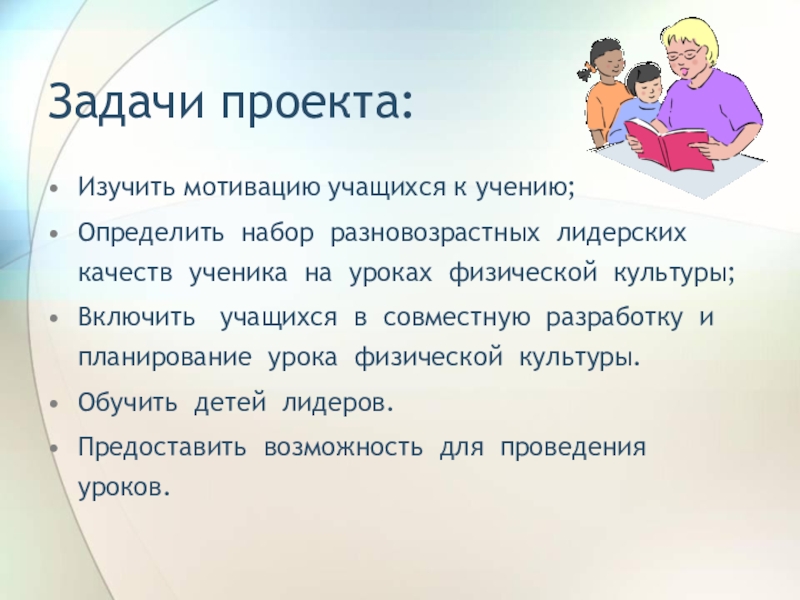 Задачи проекта:

• Изучить мотивацию учащихся к учению;
• Определить набор разновозрастных лидерских качеств ученика на уроках физической культуры;
• Включить учащихся в совместную разработку и планирование урока физической культуры.
• Обучить детей лидеров.
• Предоставить возможность для проведения уроков.